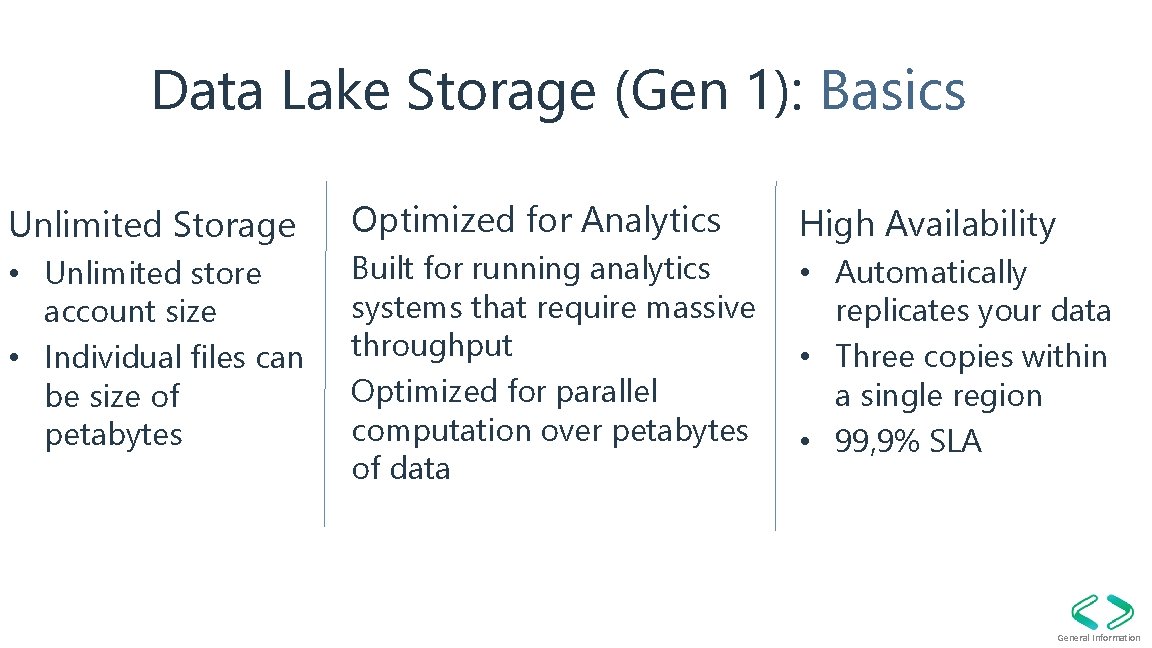 Data Lake Storage (Gen 1): Basics

Unlimited Storage

• Unlimited store account size
• Individual files can be size of petabytes

Optimized for Analytics

Built for running analytics systems that require massive throughput

Optimized for parallel computation over petabytes of data

High Availability

• Automatically replicates your data
• Three copies within a single region
• 99,9% SLA

General Information